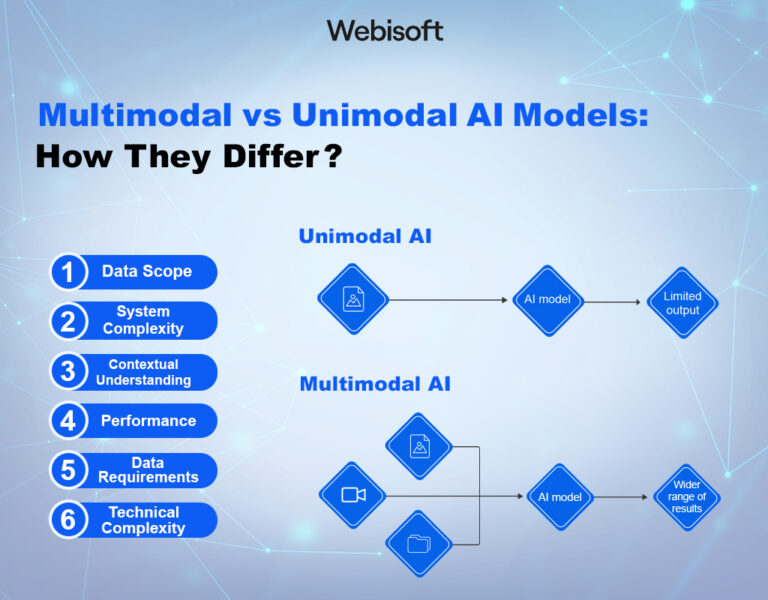 Webisoft

Multimodal vs Unimodal AI Models: How They Differ?

1 Data Scope
2 System Complexity
3 Contextual Understanding
4 Performance
5 Data Requirements
6 Technical Complexity

Unimodal AI

AI model
Limited output

Multimodal AI

AI model
Wider range of results